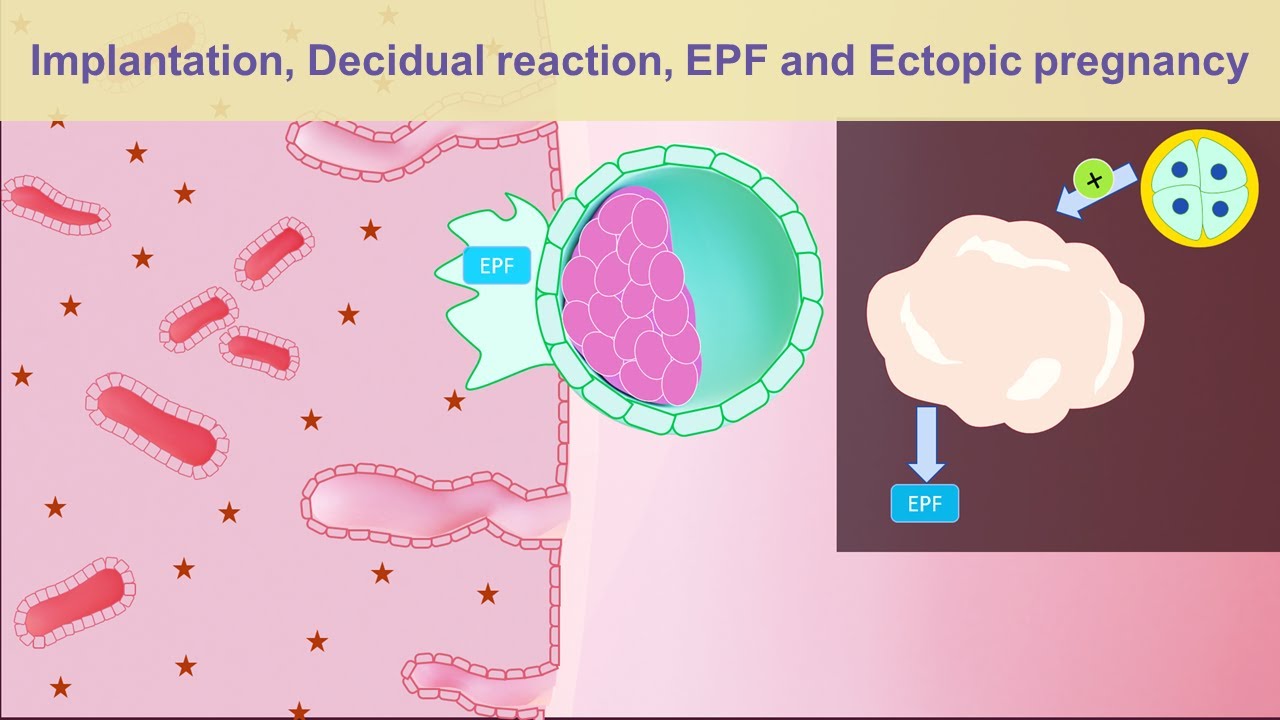 Implantation, Decidual reaction, EPF and Ectopic pregnancy

EPF

+

EPF